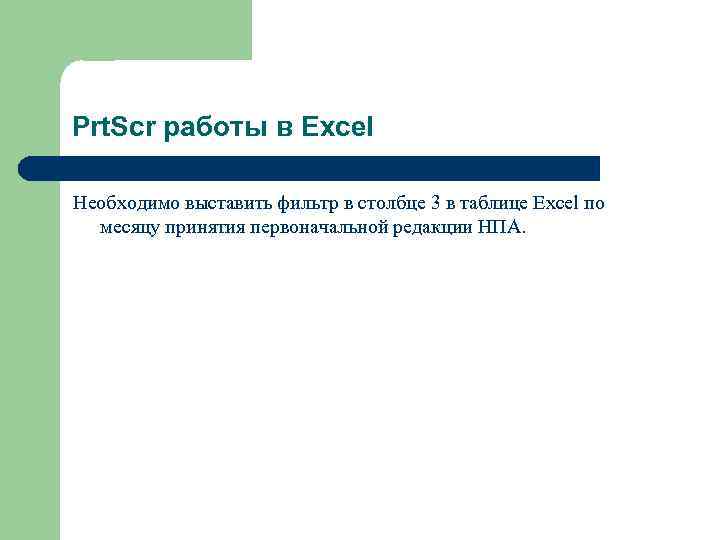 PrtScr работы в Excel

Необходимо выставить фильтр в столбце 3 в таблице Excel по месяцу принятия первоначальной редакции НПА.